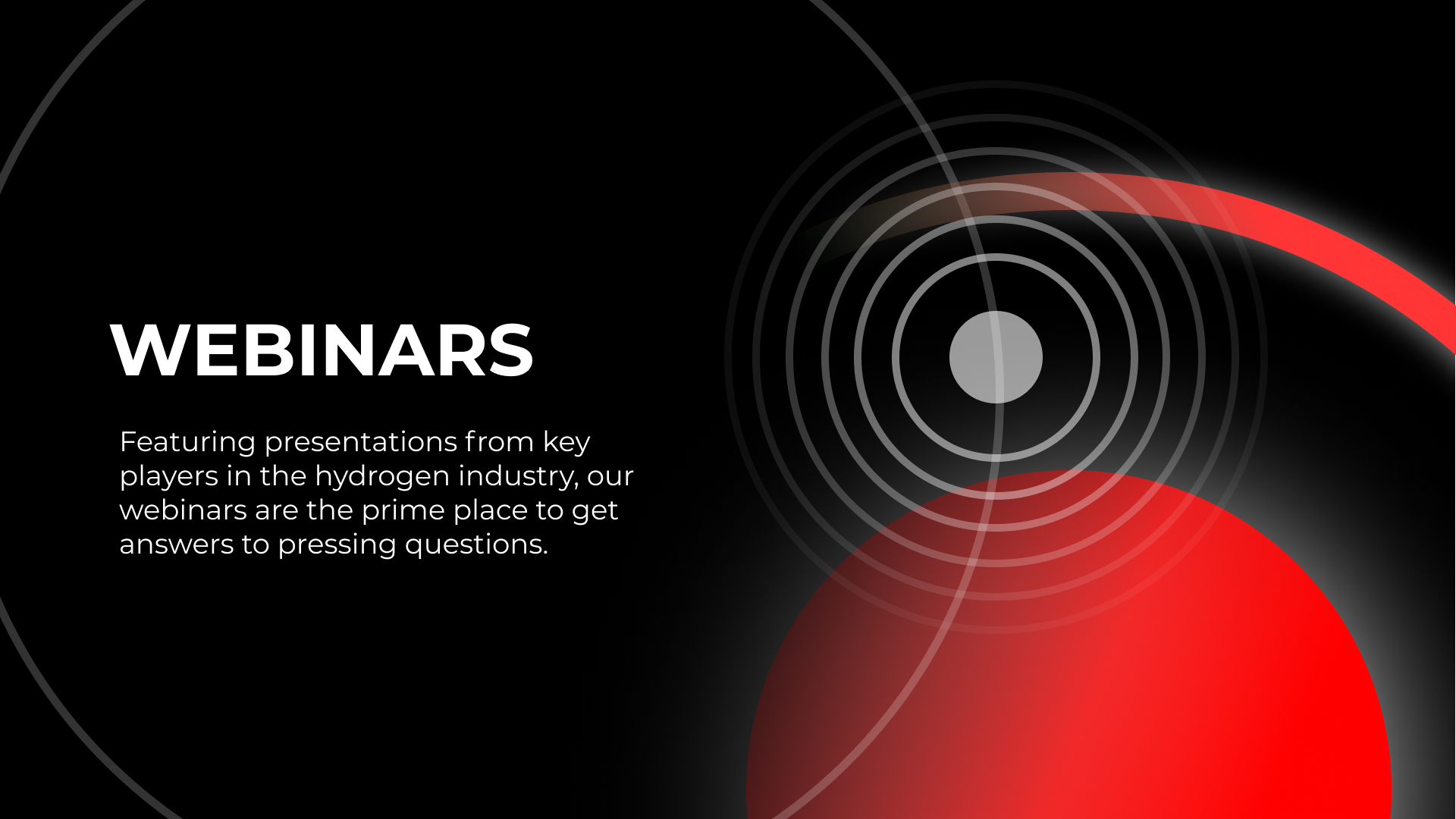 WEBINARS

Featuring presentations from key players in the hydrogen industry, our webinars are the prime place to get answers to pressing questions.